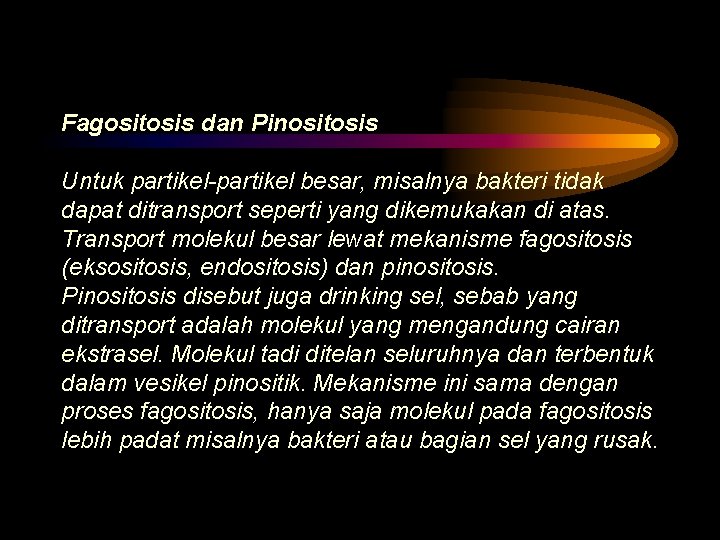 Fagositosis dan Pinositosis

Untuk partikel-partikel besar, misalnya bakteri tidak dapat ditransport seperti yang dikemukakan di atas. Transport molekul besar lewat mekanisme fagositosis (eksositosis, endositosis) dan pinositosis.
Pinositosis disebut juga drinking sel, sebab yang ditransport adalah molekul yang mengandung cairan ekstrasel. Molekul tadi ditelan seluruhnya dan terbentuk dalam vesikel pinositik. Mekanisme ini sama dengan proses fagositosis, hanya saja molekul pada fagositosis lebih padat misalnya bakteri atau bagian sel yang rusak.